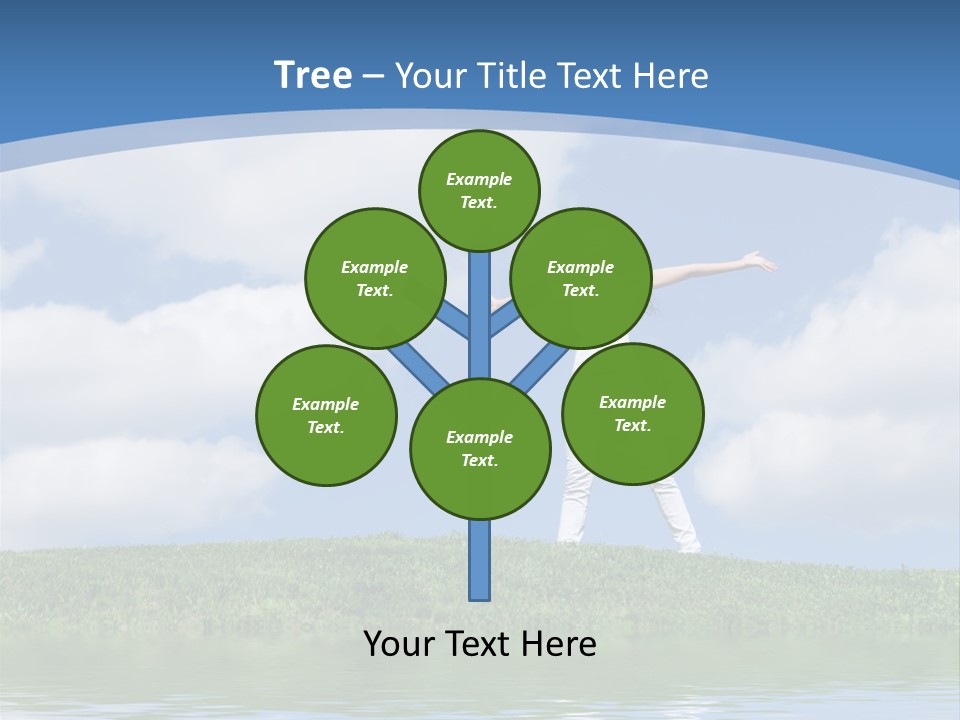 Tree – Your Title Text Here

Example Text.

Example Text.

Example Text.

Example Text.

Example Text.

Example Text.

Your Text Here